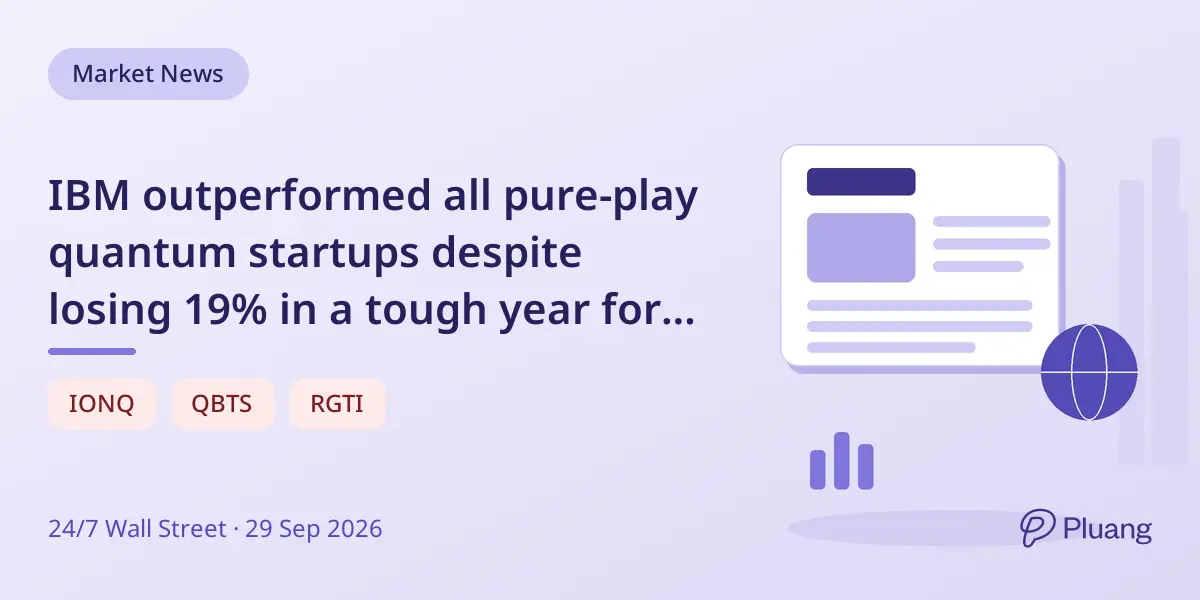 Market News

IBM outperformed all pure-play quantum startups despite losing 19% in a tough year for...

IONQ
QBTS
RGTI

24/7 Wall Street · 29 Sep 2026

Pluang